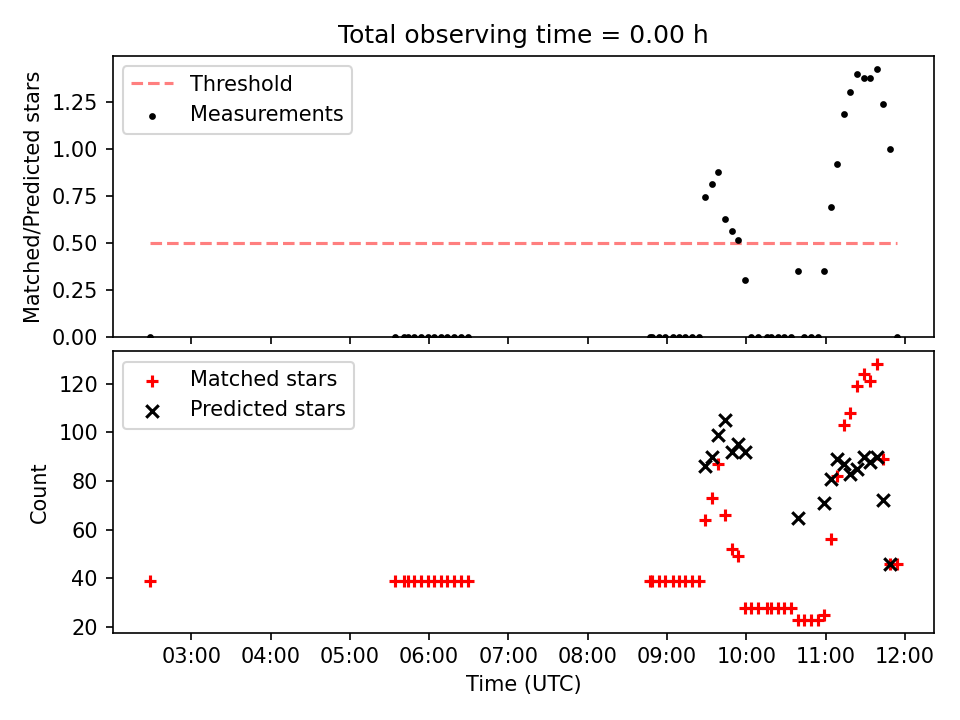 Total observing time = 0.00 h

Threshold
Measurements

Matched/Predicted stars

1.25
1.00
0.75
0.50
0.25
0.00

Matched stars
Predicted stars

Count

120
100
80
60
40
20

03:00 04:00 05:00 06:00 07:00 08:00 09:00 10:00 11:00 12:00

Time (UTC)